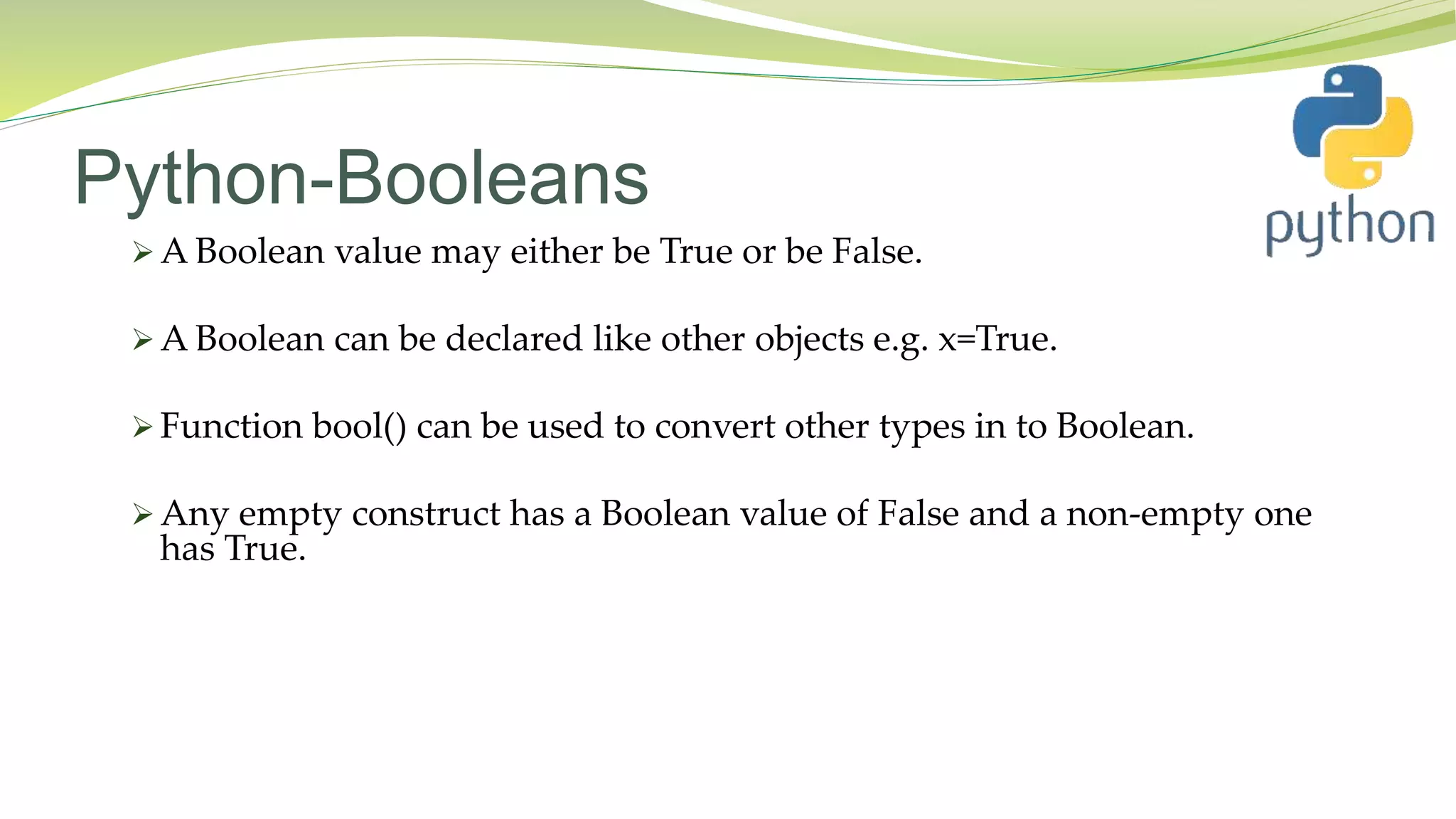 Python-Booleans

python

➢ A Boolean value may either be True or be False.

➢ A Boolean can be declared like other objects e.g. x=True.

➢ Function bool() can be used to convert other types in to Boolean.

➢ Any empty construct has a Boolean value of False and a non-empty one has True.